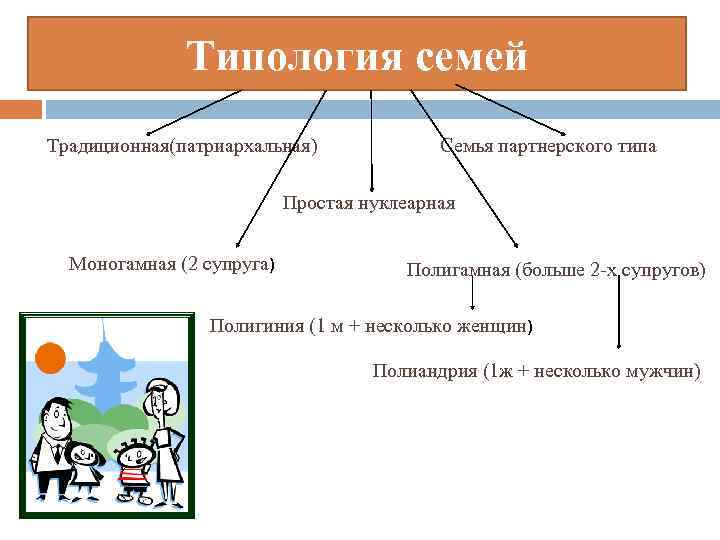 Типология семей

Традиционная(патриархальная)

Семья партнерского типа

Простая нуклеарная

Моногамная (2 супруга)

Полигамная (больше 2-х супругов)

Полигиния (1 м + несколько женщин)

Полиандрия (1ж + несколько мужчин)